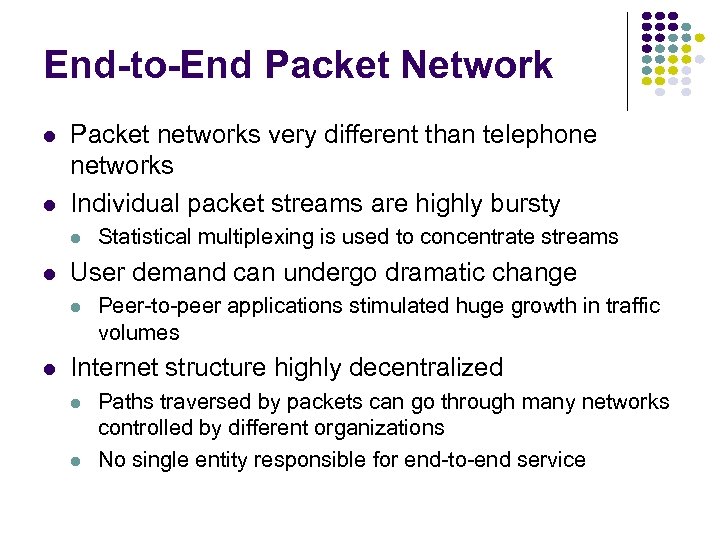 End-to-End Packet Network

- Packet networks very different than telephone networks
- Individual packet streams are highly bursty
  - Statistical multiplexing is used to concentrate streams
- User demand can undergo dramatic change
  - Peer-to-peer applications stimulated huge growth in traffic volumes
- Internet structure highly decentralized
  - Paths traversed by packets can go through many networks controlled by different organizations
  - No single entity responsible for end-to-end service